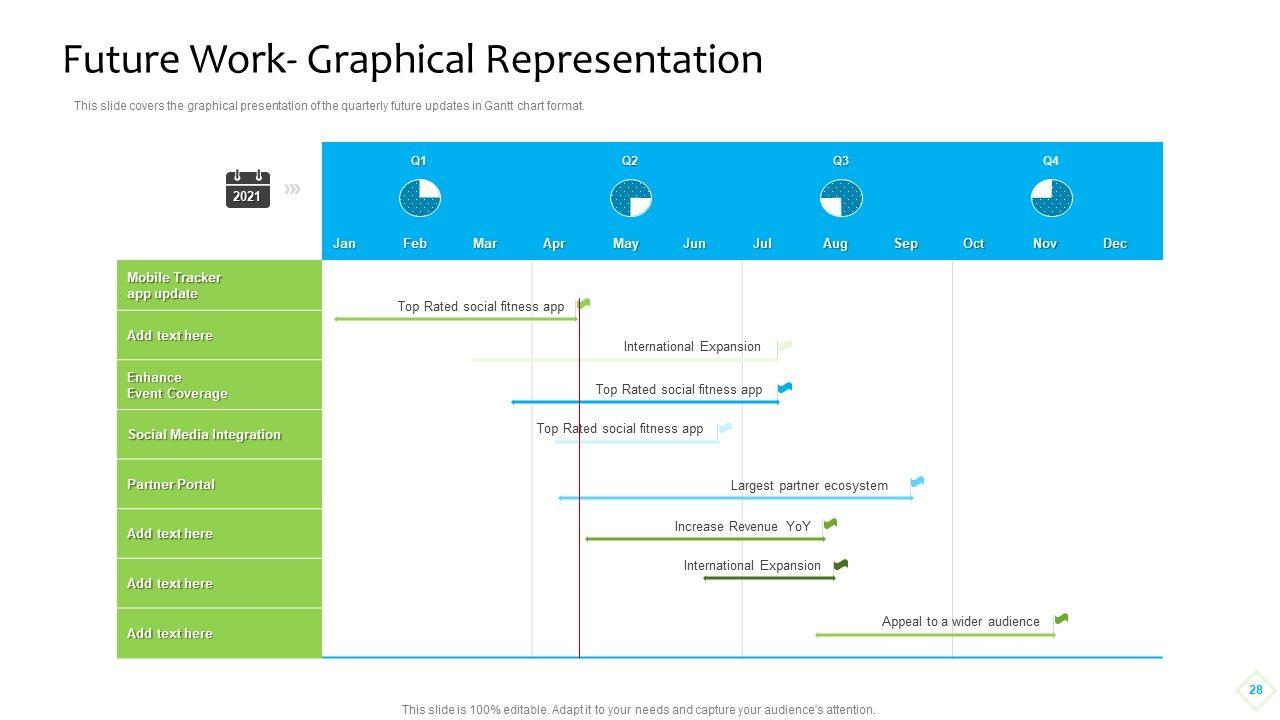 Future Work- Graphical Representation

This slide covers the graphical presentation of the quarterly future updates in Gantt chart format.

2021

Q1 Q2 Q3 Q4

Jan Feb Mar Apr May Jun Jul Aug Sep Oct Nov Dec

Mobile Tracker app update

Add text here

Enhance Event Coverage

Social Media Integration

Partner Portal

Add text here

Add text here

Add text here

Top Rated social fitness app

International Expansion

Top Rated social fitness app

Top Rated social fitness app

Largest partner ecosystem

Increase Revenue YoY

International Expansion

Appeal to a wider audience

This slide is 100% editable. Adapt it to your needs and capture your audience's attention.

28